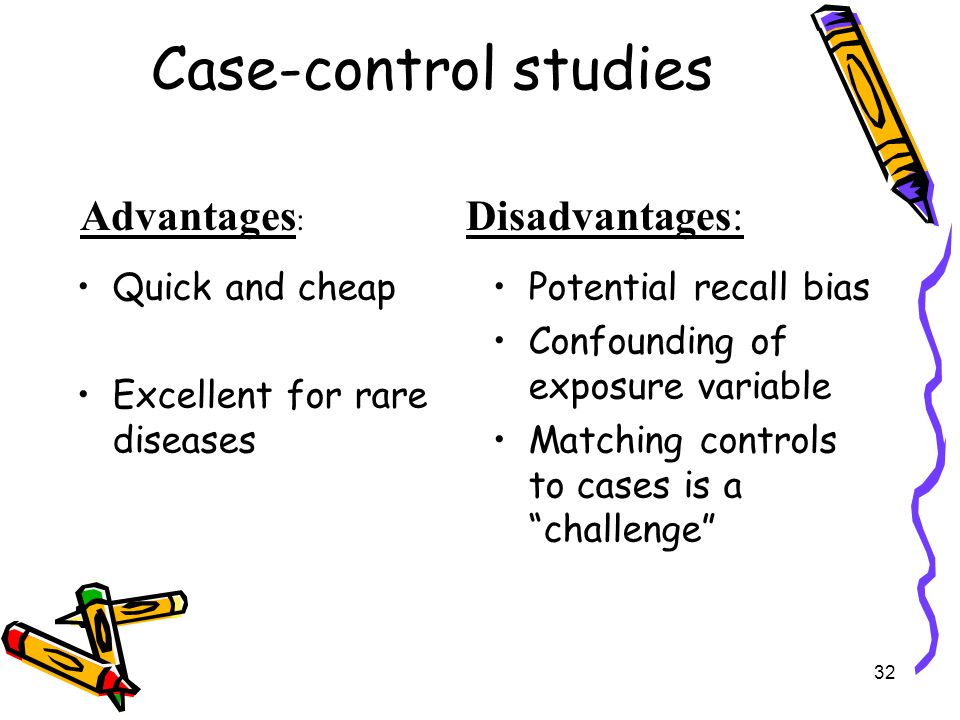 Case-control studies

Advantages:

• Quick and cheap

• Excellent for rare diseases

Disadvantages:

• Potential recall bias

• Confounding of exposure variable

• Matching controls to cases is a “challenge”

32